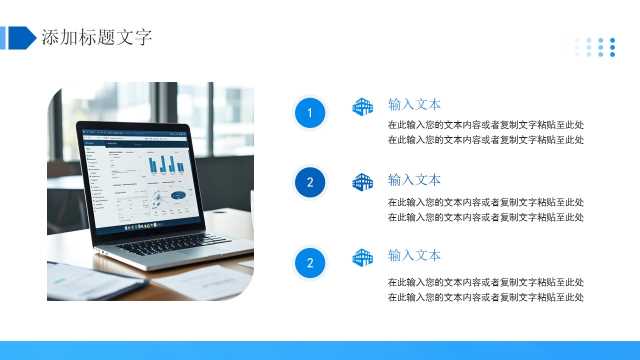 添加标题文字

1

输入文本

在此输入您的文本内容或者复制文字粘贴至此处
在此输入您的文本内容或者复制文字粘贴至此处

2

输入文本

在此输入您的文本内容或者复制文字粘贴至此处
在此输入您的文本内容或者复制文字粘贴至此处

2

输入文本

在此输入您的文本内容或者复制文字粘贴至此处
在此输入您的文本内容或者复制文字粘贴至此处